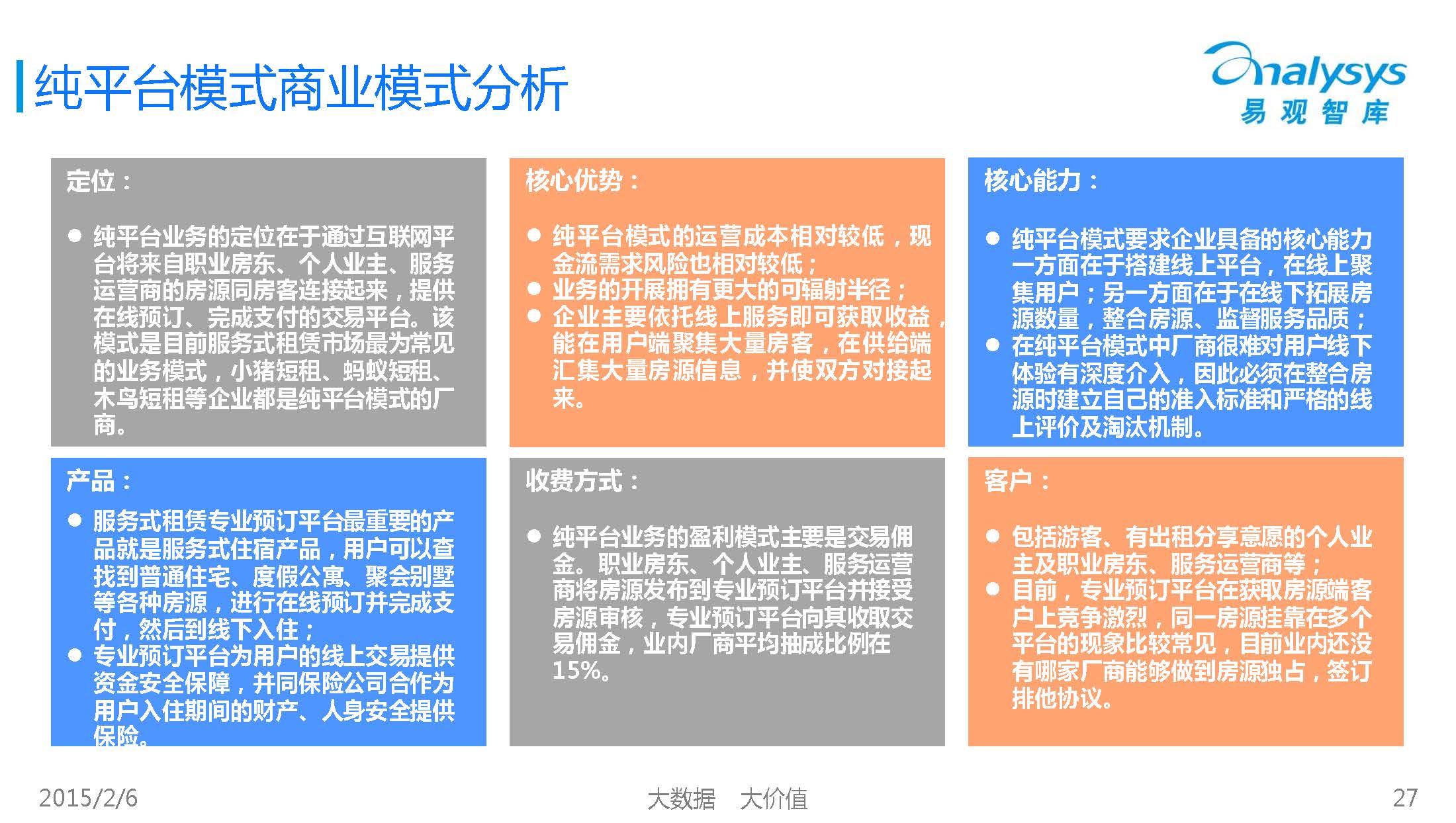 纯平台模式商业模式分析

Analysys 易观智库

定位：

● 纯平台业务的定位在于通过互联网平台将来自职业房东、个人业主、服务运营商的房源同房客连接起来，提供在线预订、完成支付的交易平台。该模式是目前服务式租赁市场最为常见的业务模式，小猪短租、蚂蚁短租、木鸟短租等企业都是纯平台模式的厂商。

核心优势：

● 纯平台模式的运营成本相对较低，现金流需求风险也相对较低；
● 业务的开展拥有更大的可辐射半径；
● 企业主要依托线上服务即可获取收益，能在用户端聚集大量房客，在供给端汇集大量房源信息，并使双方对接起来。

核心能力：

● 纯平台模式要求企业具备的核心能力一方面在于搭建线上平台，在线上聚集用户；另一方面在于在线下拓展房源数量，整合房源、监督服务品质；
● 在纯平台模式中厂商很难对用户线下体验有深度介入，因此必须在整合房源时建立自己的准入标准和严格的线上评价及淘汰机制。

产品：

● 服务式租赁专业预订平台最重要的产品就是服务式住宿产品，用户可以查找到普通住宅、度假公寓、聚会别墅等各种房源，进行在线预订并完成支付，然后到线下入住；
● 专业预订平台为用户的线上交易提供资金安全保障，并同保险公司合作为用户入住期间的财产、人身安全提供保险。

收费方式：

● 纯平台业务的盈利模式主要是交易佣金。职业房东、个人业主、服务运营商将房源发布到专业预订平台并接受房源审核，专业预订平台向其收取交易佣金，业内厂商平均抽成比例在15%。

客户：

● 包括游客、有出租分享意愿的个人业主及职业房东、服务运营商等；
● 目前，专业预订平台在获取房源端客户上竞争激烈，同一房源挂靠在多个平台的现象比较常见，目前业内还没有哪家厂商能够做到房源独占，签订排他协议。

2015/2/6 大数据 大价值 27